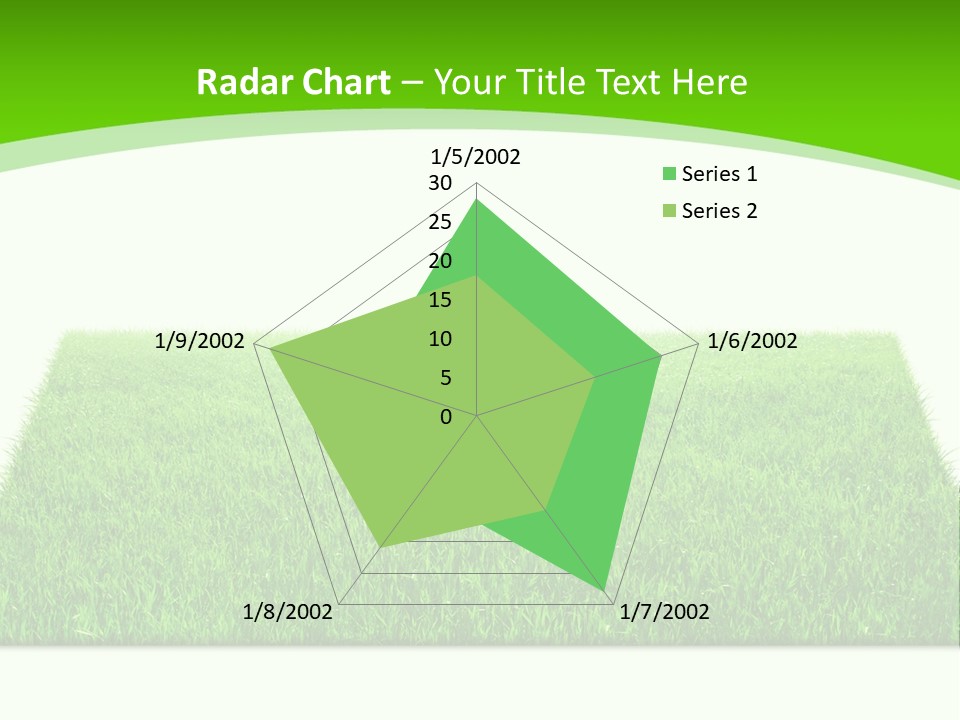 Radar Chart – Your Title Text Here

1/5/2002
30
25
20
15
10
5
0
1/6/2002
1/7/2002
1/8/2002
1/9/2002

Series 1
Series 2